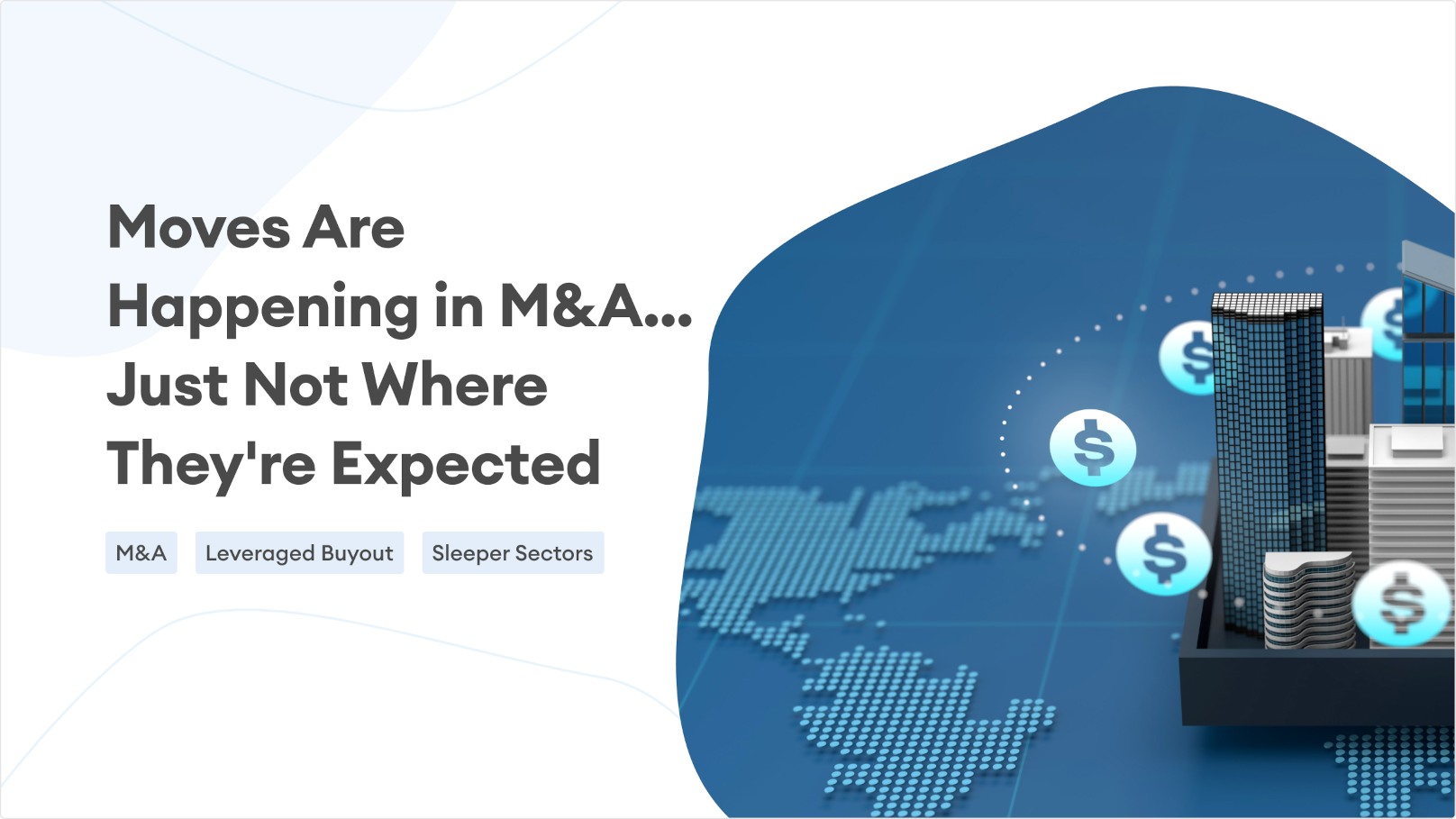 Moves Are Happening in M&A... Just Not Where They're Expected

M&A

Leveraged Buyout

Sleeper Sectors

$

$

$

$

$